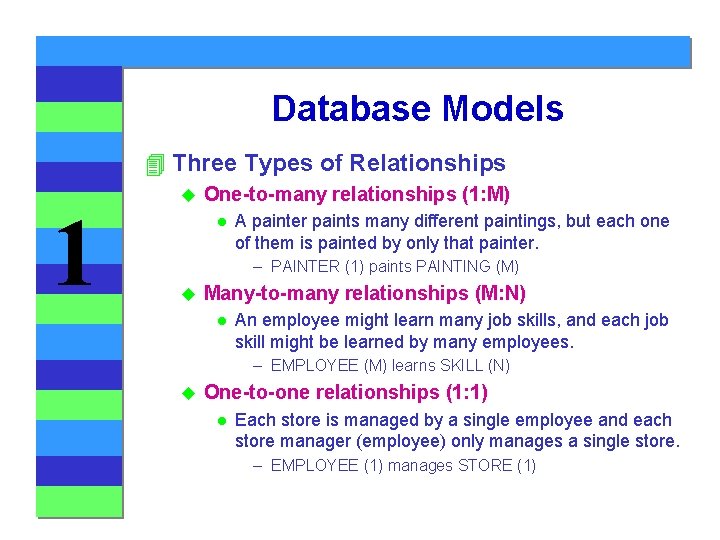 1

Database Models

Three Types of Relationships

One-to-many relationships (1:M)

A painter paints many different paintings, but each one of them is painted by only that painter.

– PAINTER (1) paints PAINTING (M)

Many-to-many relationships (M:N)

An employee might learn many job skills, and each job skill might be learned by many employees.

– EMPLOYEE (M) learns SKILL (N)

One-to-one relationships (1:1)

Each store is managed by a single employee and each store manager (employee) only manages a single store.

– EMPLOYEE (1) manages STORE (1)